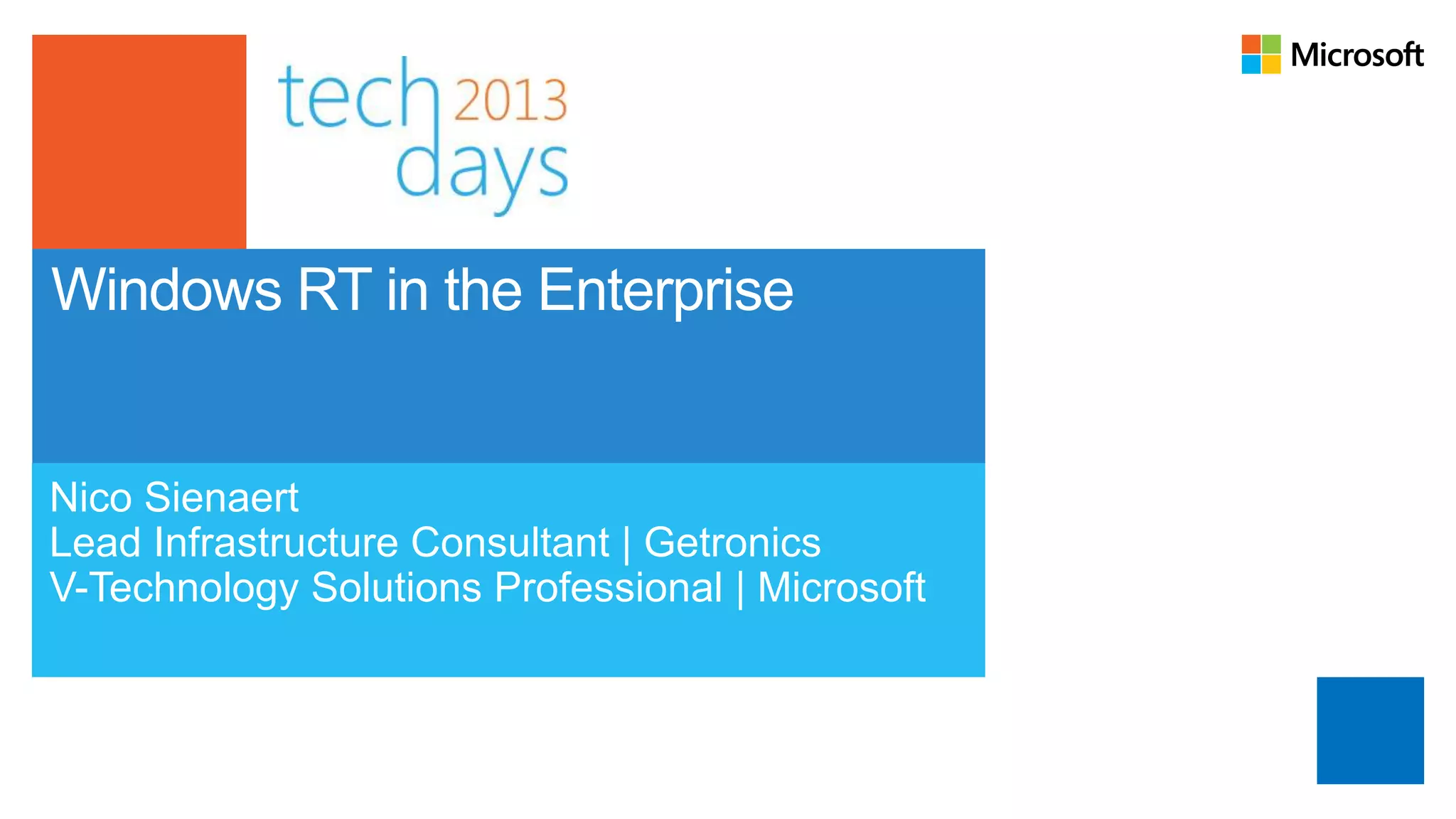 tech 2013
days

Microsoft

Windows RT in the Enterprise

Nico Sienaert
Lead Infrastructure Consultant | Getronics
V-Technology Solutions Professional | Microsoft